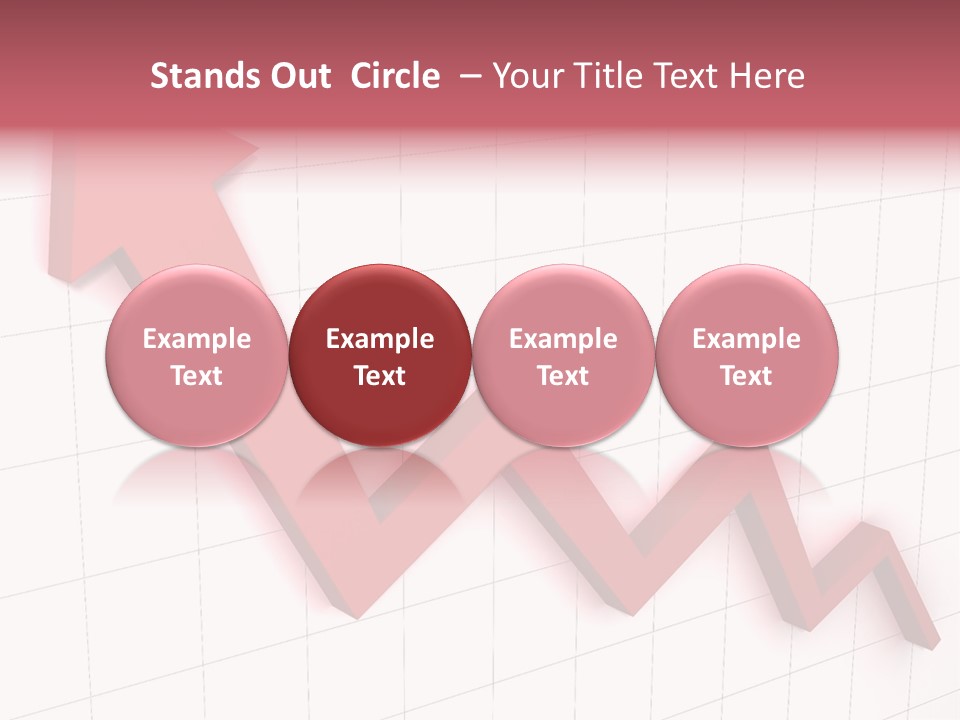 Stands Out Circle – Your Title Text Here

Example Text

Example Text

Example Text

Example Text